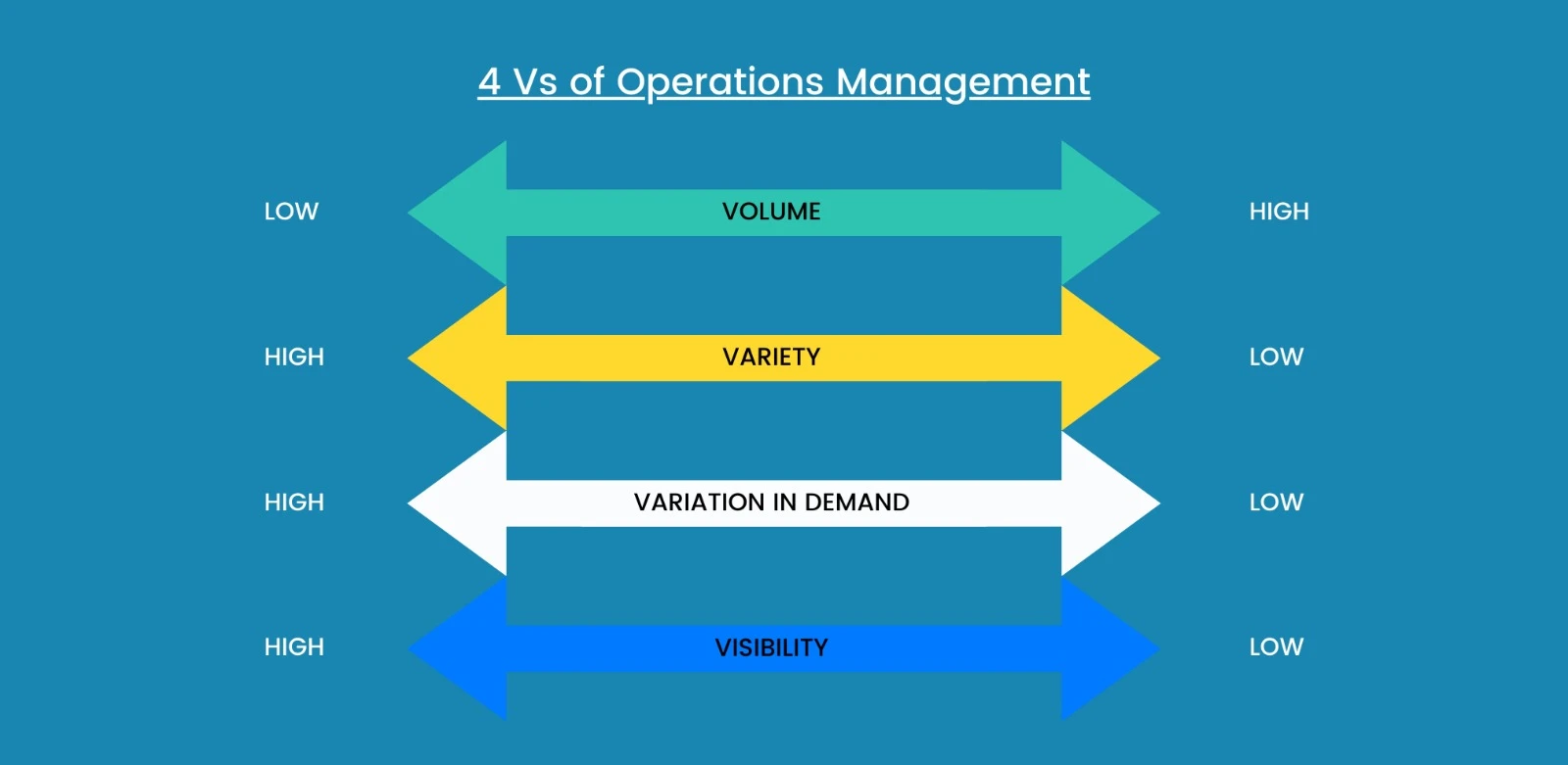 4 Vs of Operations Management

LOW VOLUME HIGH

HIGH VARIETY LOW

HIGH VARIATION IN DEMAND LOW

HIGH VISIBILITY LOW